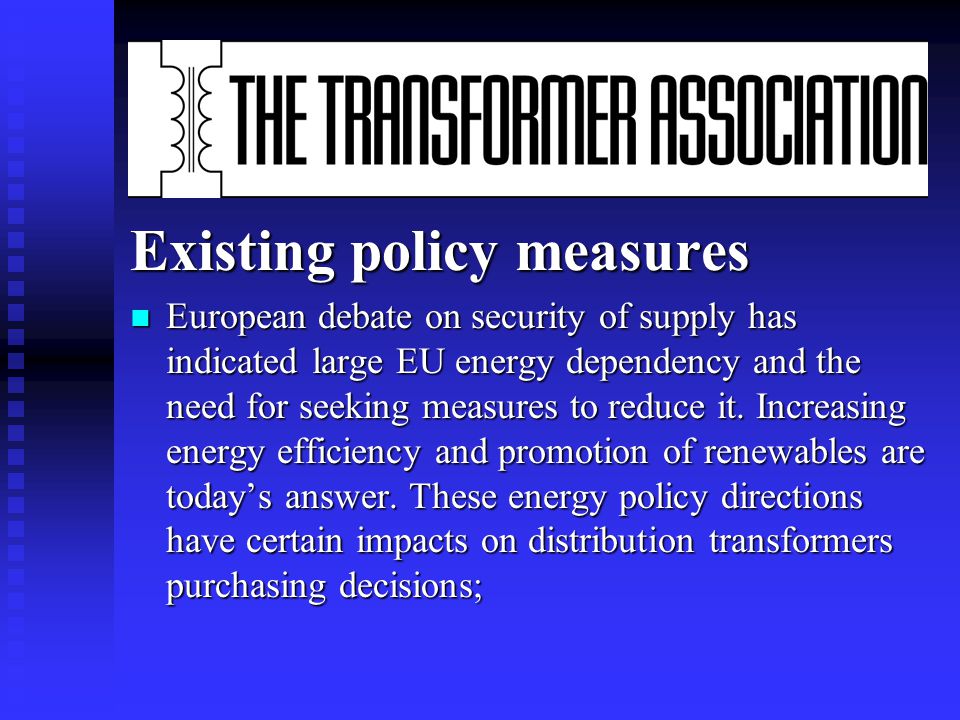 THE TRANSFORMER ASSOCIATION

Existing policy measures

European debate on security of supply has indicated large EU energy dependency and the need for seeking measures to reduce it. Increasing energy efficiency and promotion of renewables are today’s answer. These energy policy directions have certain impacts on distribution transformers purchasing decisions;